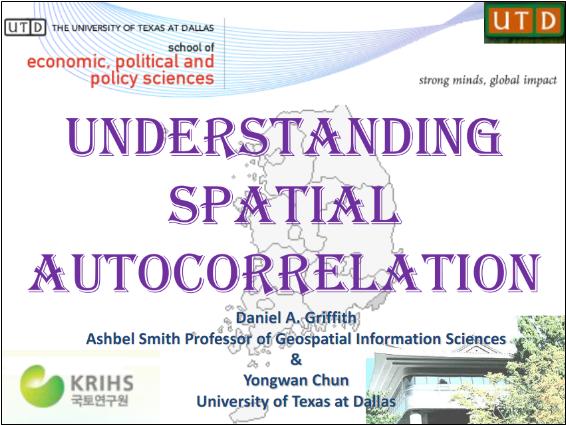 UTD THE UNIVERSITY OF TEXAS AT DALLAS

school of
economic, political and policy sciences

UTD

strong minds, global impact

UNDERSTANDING SPATIAL AUTOCORRELATION

Daniel A. Griffith
Ashbel Smith Professor of Geospatial Information Sciences
&
Yongwan Chun
University of Texas at Dallas

KRIHS
국토연구원